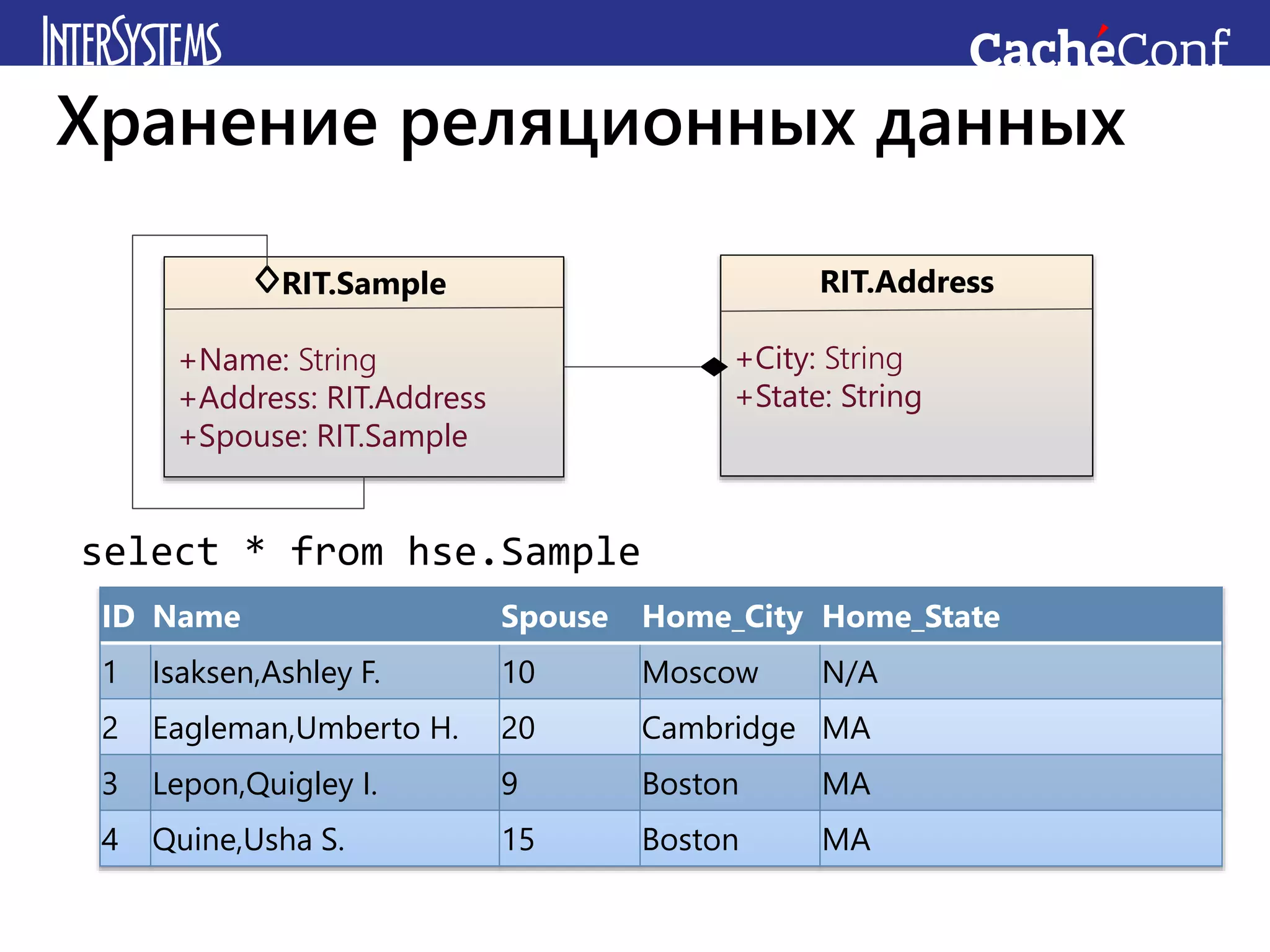 INTERSYSTEMS

CachéConf

Хранение реляционных данных

RIT.Sample

+Name: String
+Address: RIT.Address
+Spouse: RIT.Sample

RIT.Address

+City: String
+State: String

select * from hse.Sample

| ID | Name | Spouse | Home_City | Home_State |
|---|---|---|---|---|
| 1 | Isaksen,Ashley F. | 10 | Moscow | N/A |
| 2 | Eagleman,Umberto H. | 20 | Cambridge | MA |
| 3 | Lepon,Quigley I. | 9 | Boston | MA |
| 4 | Quine,Usha S. | 15 | Boston | MA |